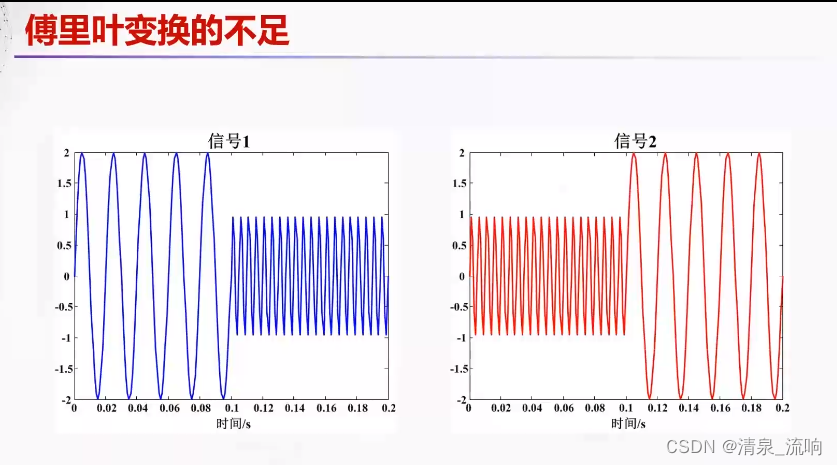 傅里叶变换的不足

信号1

2
1.5
1
0.5
0
-0.5
-1
-1.5
-2

0 0.02 0.04 0.06 0.08 0.1 0.12 0.14 0.16 0.18 0.2
时间/s

信号2

2
1.5
1
0.5
0
-0.5
-1
-1.5
-2

0 0.02 0.04 0.06 0.08 0.1 0.12 0.14 0.16 0.18 0.2
时间/s

CSDN @清泉_流响